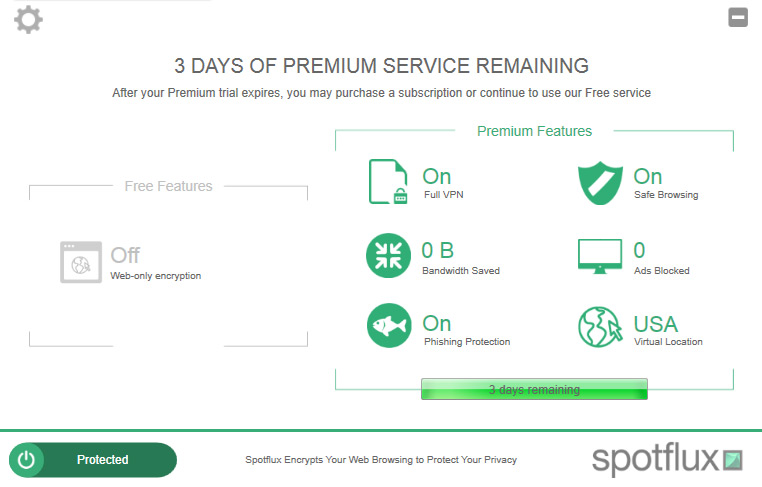 3 DAYS OF PREMIUM SERVICE REMAINING

After your Premium trial expires, you may purchase a subscription or continue to use our Free service

Free Features

Off
Web-only encryption

Premium Features

On
Full VPN

On
Safe Browsing

0 B
Bandwidth Saved

0
Ads Blocked

On
Phishing Protection

USA
Virtual Location

3 days remaining

Protected

Spotflux Encrypts Your Web Browsing to Protect Your Privacy

spotflux